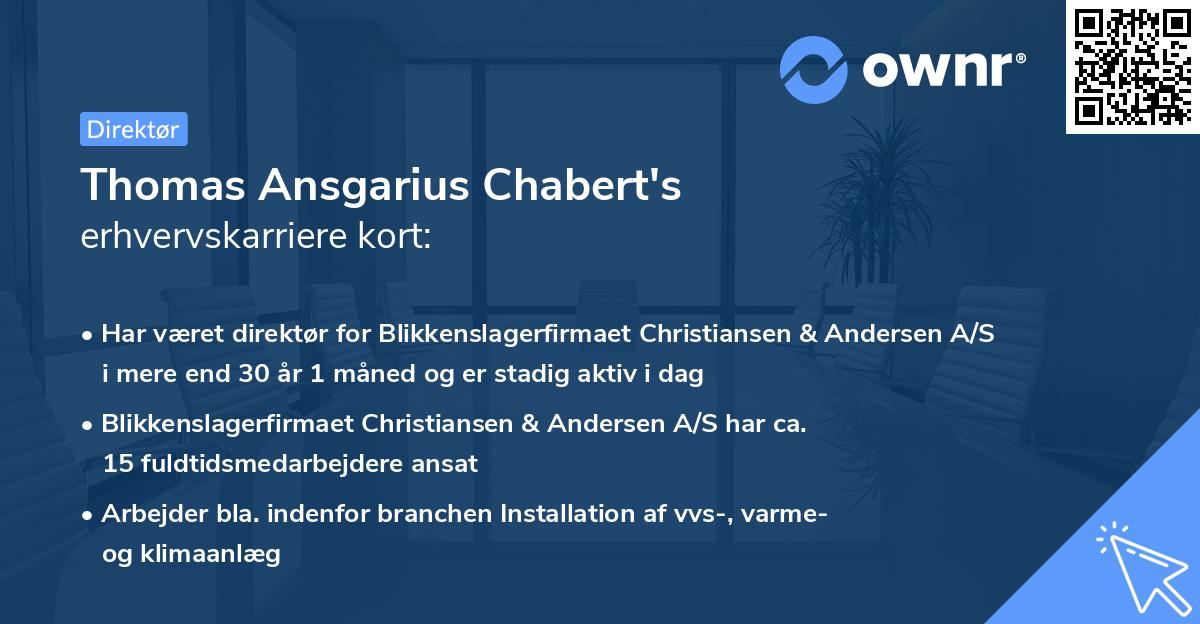 ownr®

Direktør

Thomas Ansgarius Chabert's
erhvervskarriere kort:

• Har været direktør for Blikkenslagerfirmaet Christiansen & Andersen A/S i mere end 30 år 1 måned og er stadig aktiv i dag

• Blikkenslagerfirmaet Christiansen & Andersen A/S har ca. 15 fuldtidsmedarbejdere ansat

• Arbejder bla. indenfor branchen Installation af vvs-, varme- og klimaanlæg